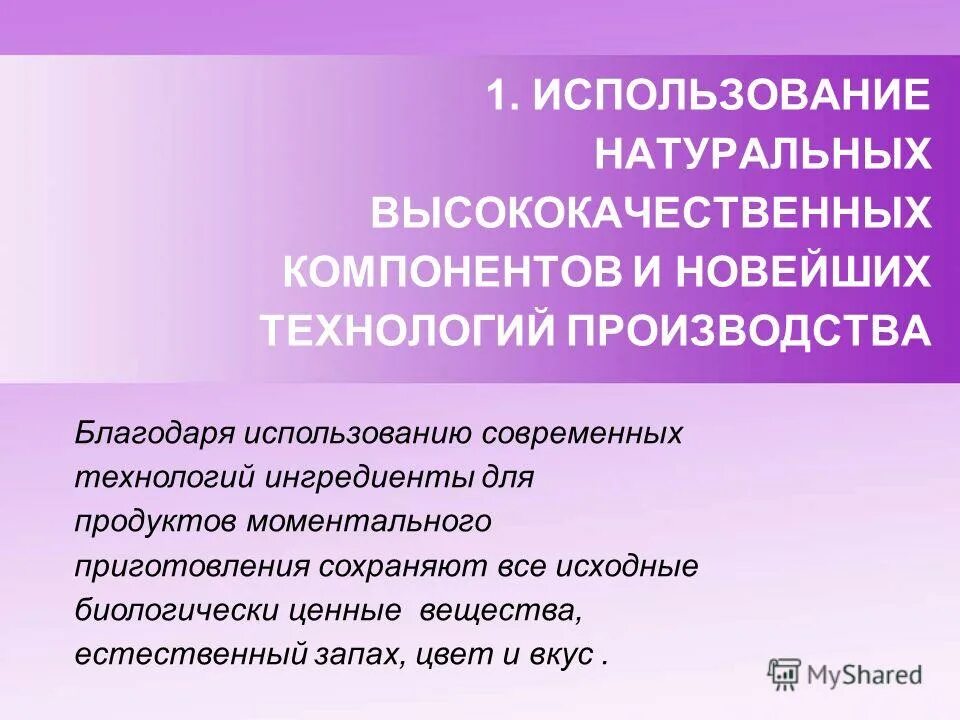 1. ИСПОЛЬЗОВАНИЕ НАТУРАЛЬНЫХ ВЫСОКОКАЧЕСТВЕННЫХ КОМПОНЕНТОВ И НОВЕЙШИХ ТЕХНОЛОГИЙ ПРОИЗВОДСТВА

Благодаря использованию современных технологий ингредиенты для продуктов моментального приготовления сохраняют все исходные биологически ценные вещества, естественный запах, цвет и вкус .

MyShared